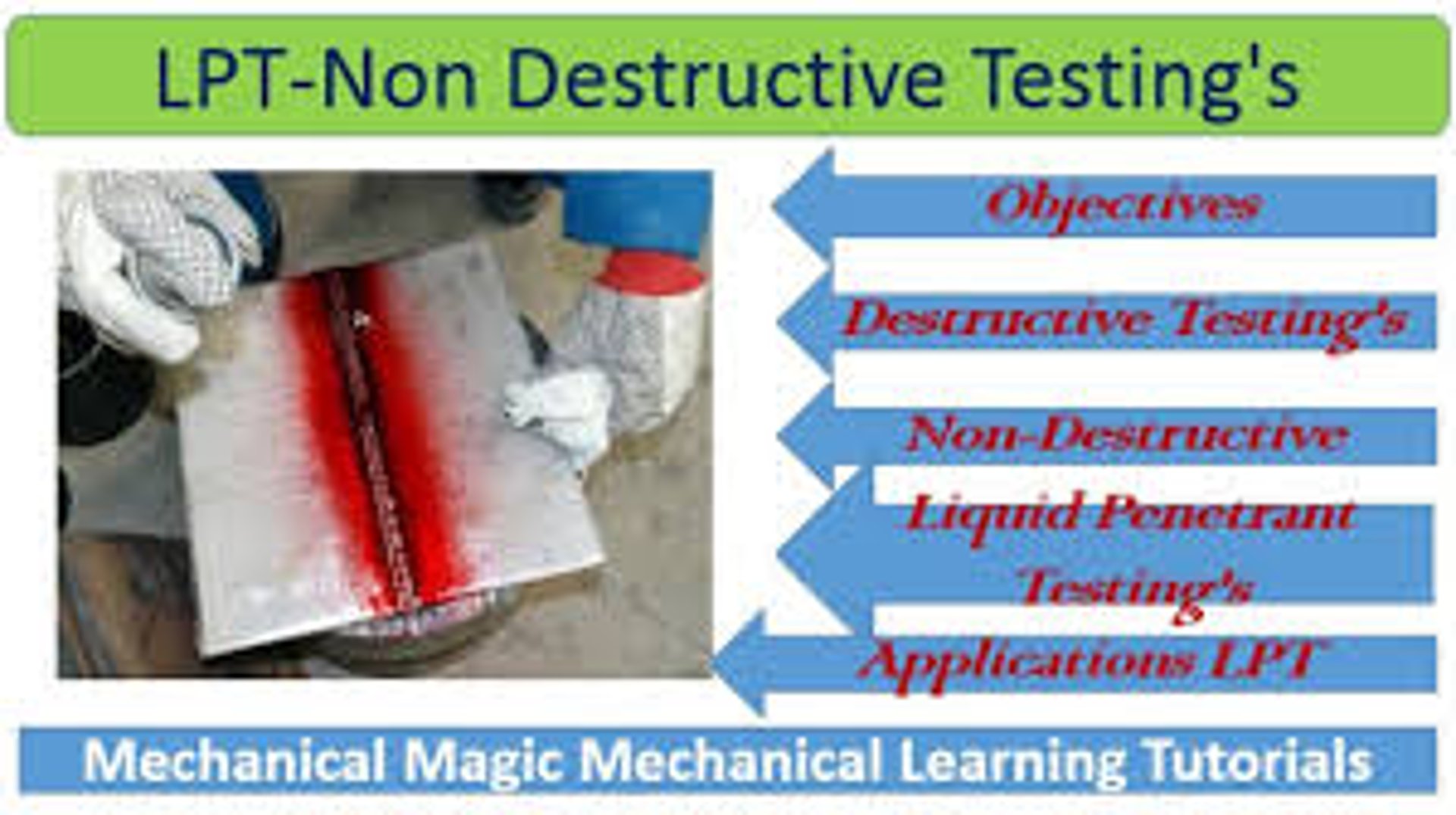 LPT-Non Destructive Testing's

Objectives

Destructive Testing's

Non-Destructive

Liquid Penetrant Testing's

Applications LPT

Mechanical Magic Mechanical Learning Tutorials